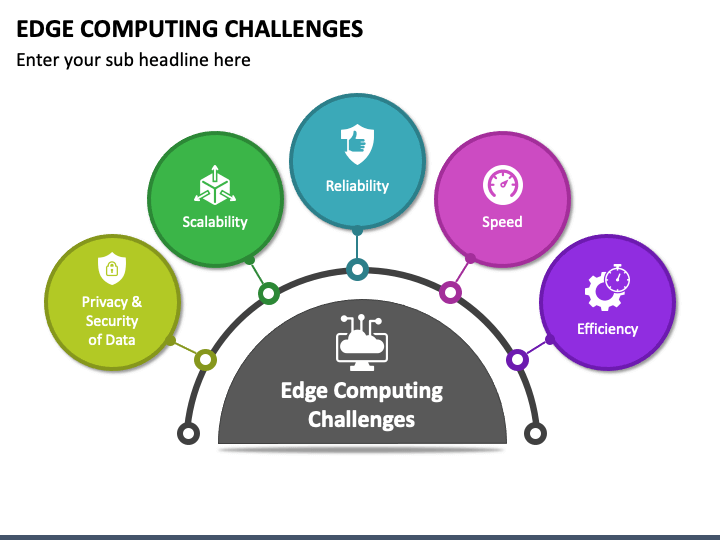 EDGE COMPUTING CHALLENGES

Enter your sub headline here

Privacy & Security of Data

Scalability

Reliability

Speed

Efficiency

Edge Computing Challenges